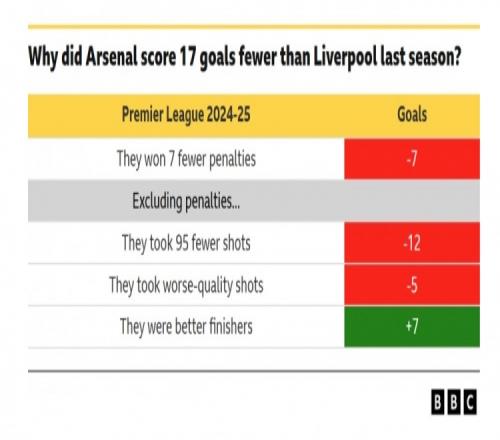 Why did Arsenal score 17 goals fewer than Liverpool last season?

| Premier League 2024-25 | Goals |
|---|---|
| They won 7 fewer penalties | -7 |
| Excluding penalties... | |
| They took 95 fewer shots | -12 |
| They took worse-quality shots | -5 |
| They were better finishers | +7 |

BBC